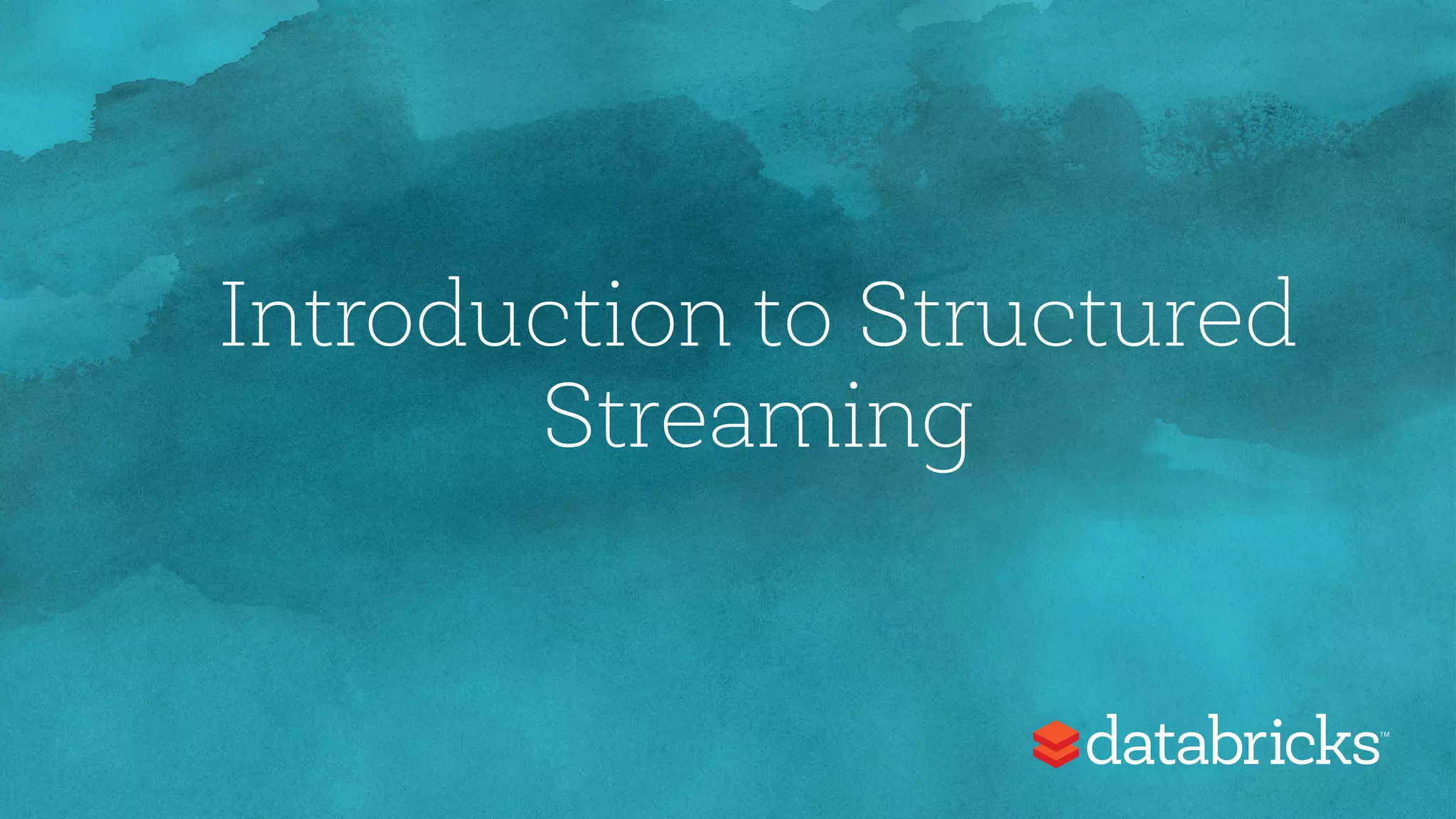 Introduction to Structured Streaming

databricks™